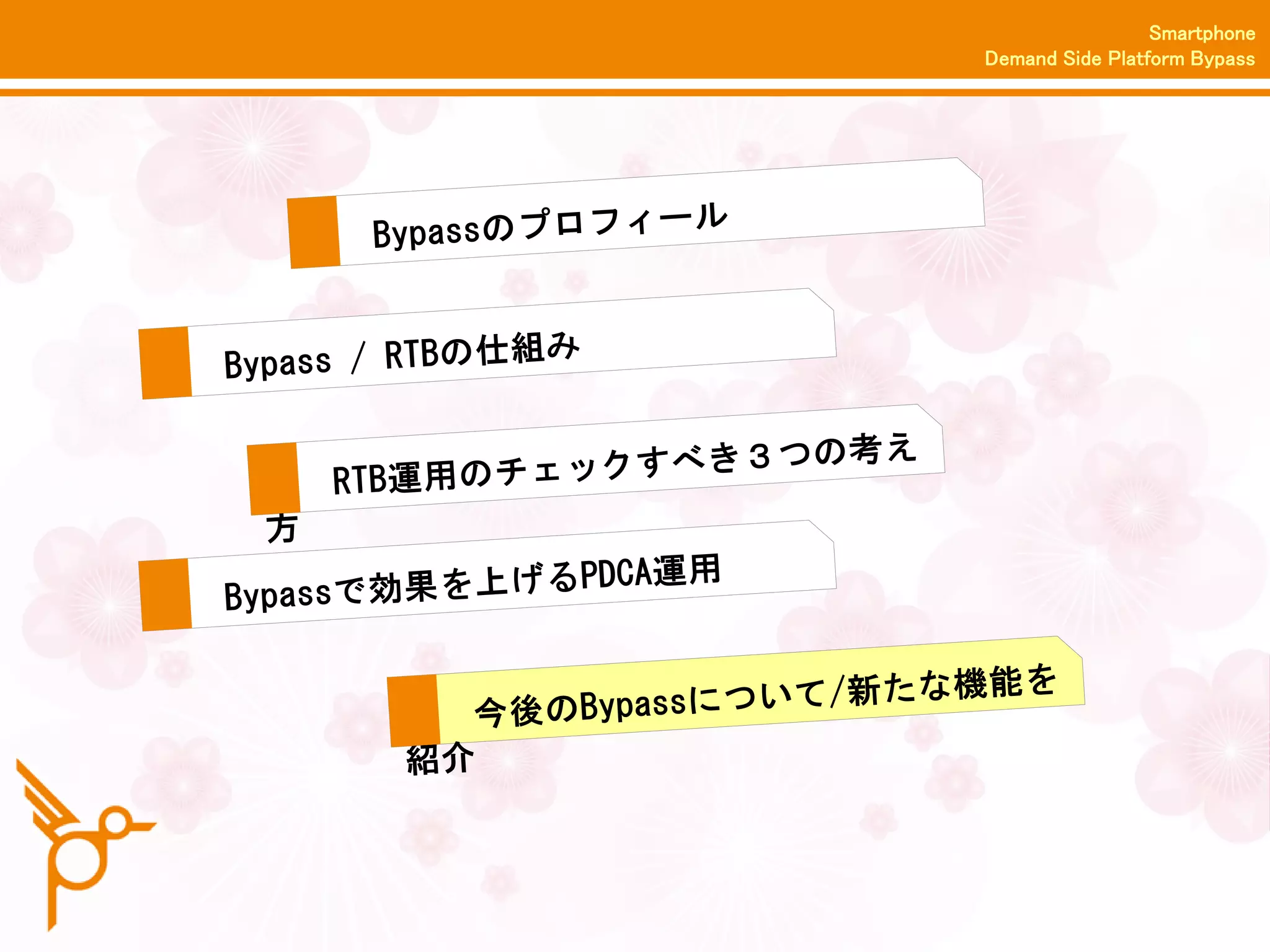 Smartphone
Demand Side Platform Bypass

Bypassのプロフィール

Bypass / RTBの仕組み

RTB運用のチェックすべき３つの考え方

Bypassで効果を上げるPDCA運用

今後のBypassについて/新たな機能を紹介